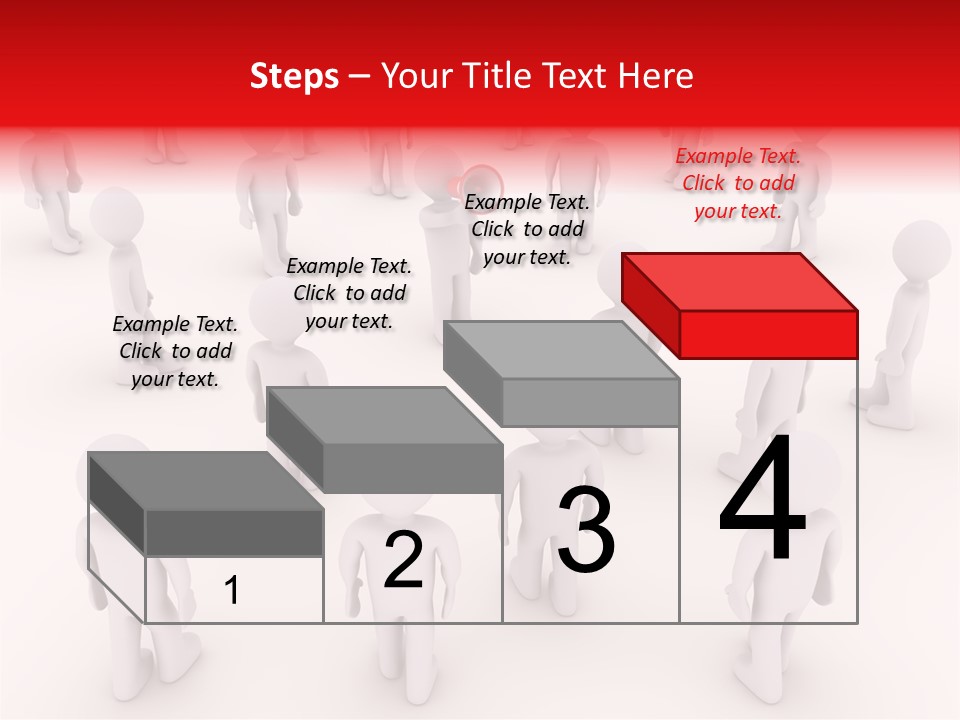 Steps – Your Title Text Here

Example Text. Click to add your text.

Example Text. Click to add your text.

Example Text. Click to add your text.

Example Text. Click to add your text.

1

2

3

4